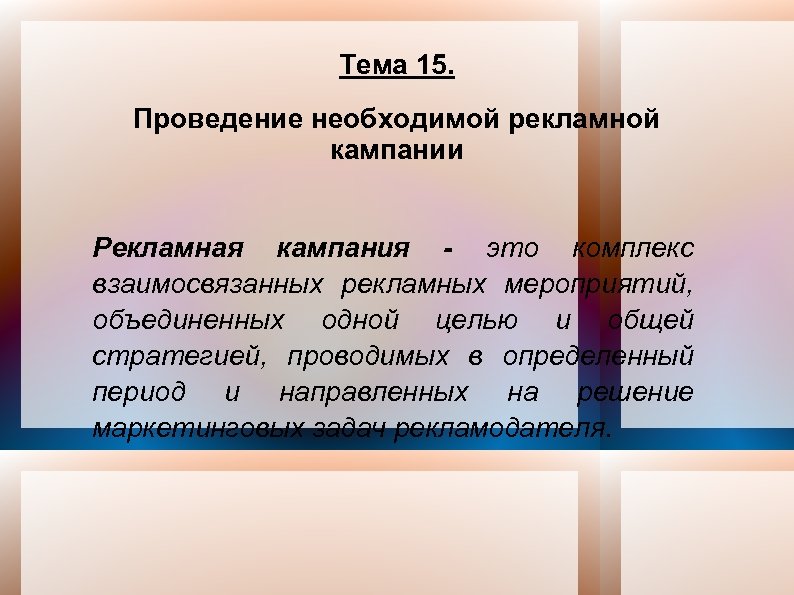 Тема 15.

Проведение необходимой рекламной кампании

Рекламная кампания - это комплекс взаимосвязанных рекламных мероприятий, объединенных одной целью и общей стратегией, проводимых в определенный период и направленных на решение маркетинговых задач рекламодателя.